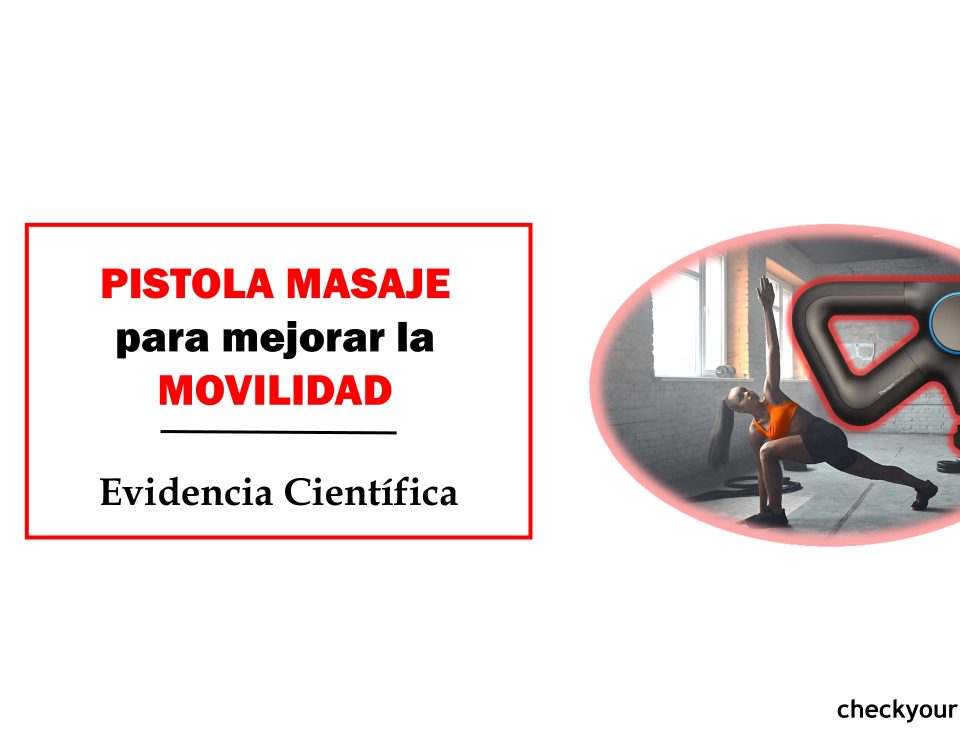 PISTOLA MASAJE
para mejorar la
MOVILIDAD

Evidencia Científica

checkyour